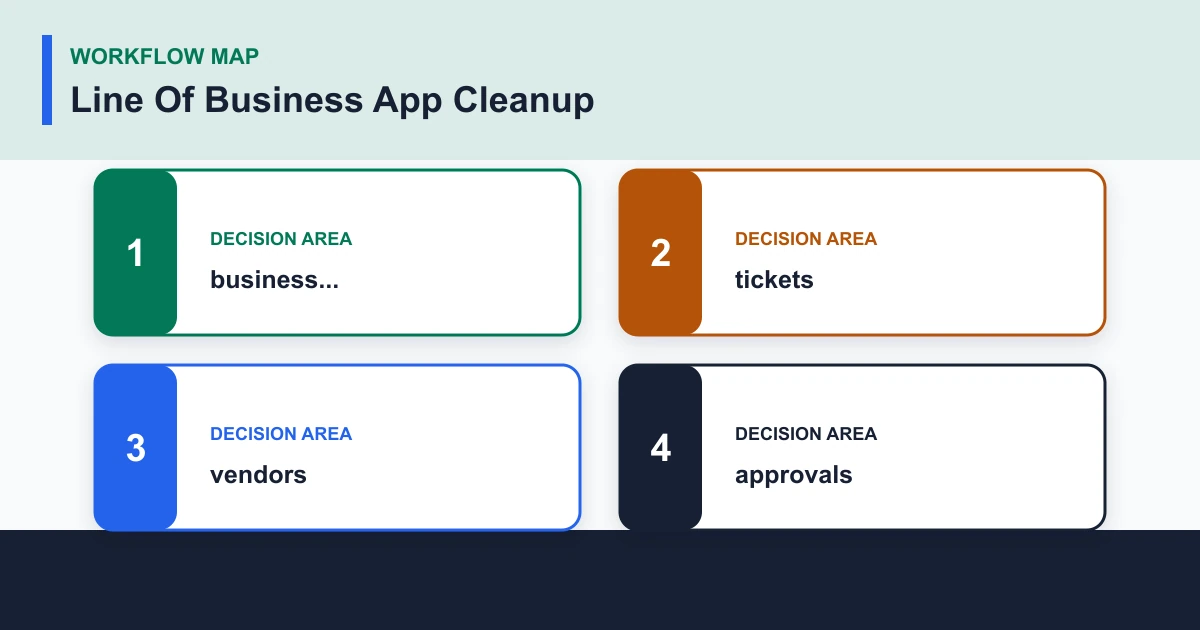 WORKFLOW MAP
Line Of Business App Cleanup

1
DECISION AREA
business...

2
DECISION AREA
tickets

3
DECISION AREA
vendors

4
DECISION AREA
approvals